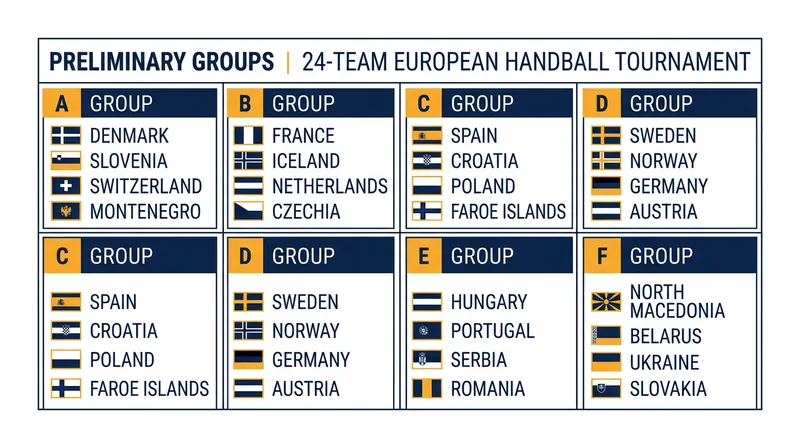 PRELIMINARY GROUPS | 24-TEAM EUROPEAN HANDBALL TOURNAMENT

A GROUP
DENMARK
SLOVENIA
SWITZERLAND
MONTENEGRO

B GROUP
FRANCE
ICELAND
NETHERLANDS
CZECHIA

C GROUP
SPAIN
CROATIA
POLAND
FAROE ISLANDS

D GROUP
SWEDEN
NORWAY
GERMANY
AUSTRIA

C GROUP
SPAIN
CROATIA
POLAND
FAROE ISLANDS

D GROUP
SWEDEN
NORWAY
GERMANY
AUSTRIA

E GROUP
HUNGARY
PORTUGAL
SERBIA
ROMANIA

F GROUP
NORTH MACEDONIA
BELARUS
UKRAINE
SLOVAKIA